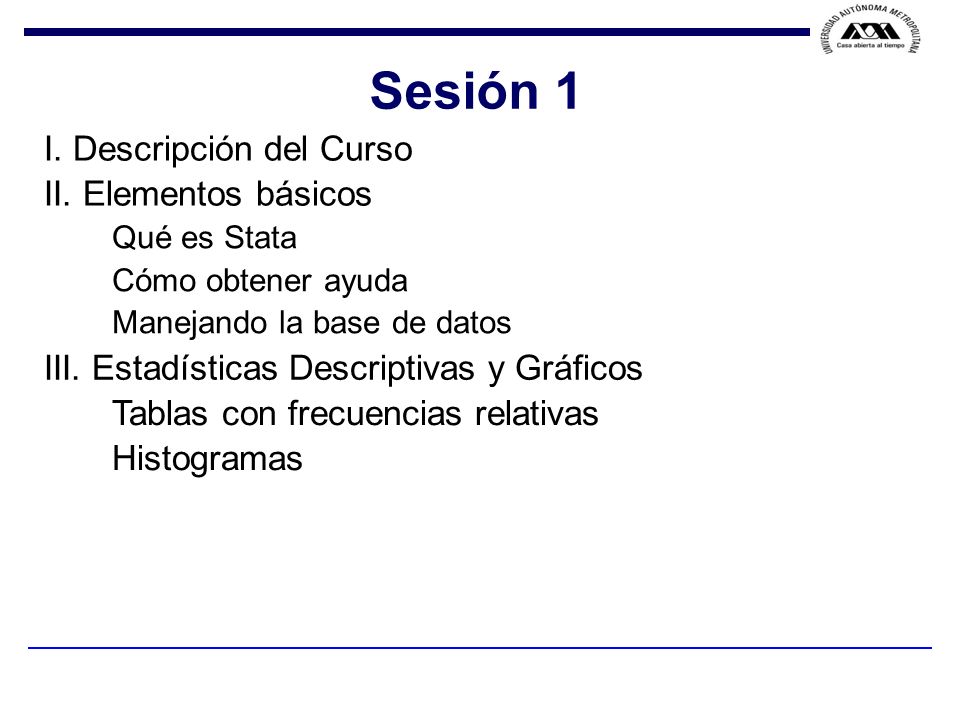 UNIVERSIDAD AUTÓNOMA METROPOLITANA
Casa abierta al tiempo

Sesión 1

I. Descripción del Curso
II. Elementos básicos
Qué es Stata
Cómo obtener ayuda
Manejando la base de datos
III. Estadísticas Descriptivas y Gráficos
Tablas con frecuencias relativas
Histogramas